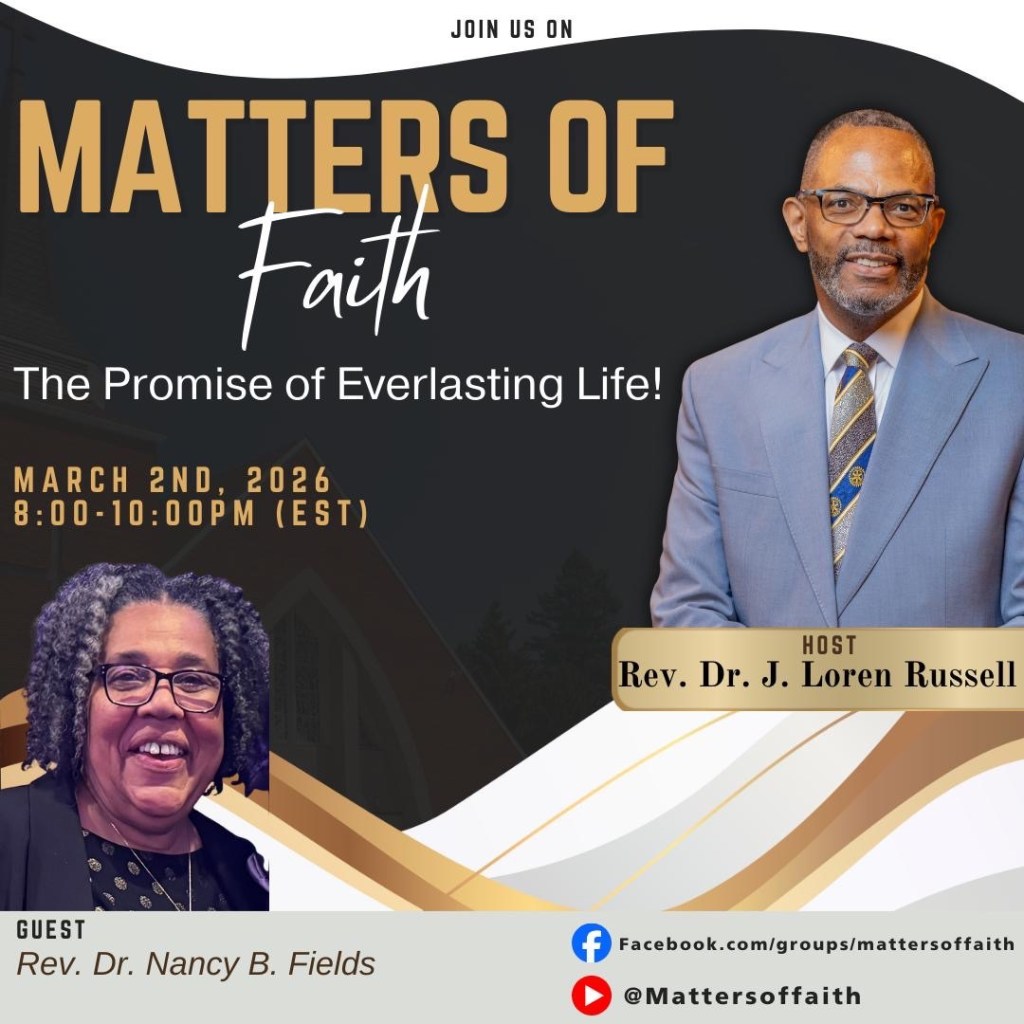 JOIN US ON

MATTERS OF
Faith

The Promise of Everlasting Life!

MARCH 2ND, 2026
8:00-10:00PM (EST)

HOST
Rev. Dr. J. Loren Russell

GUEST
Rev. Dr. Nancy B. Fields

Facebook.com/groups/mattersoffaith

@Mattersoffaith